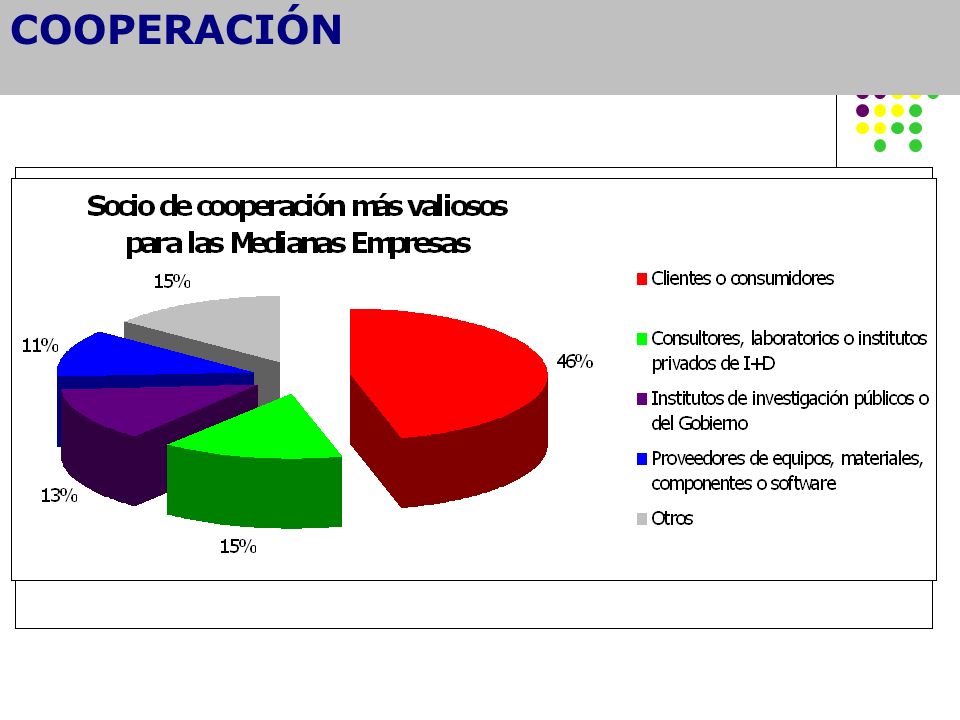 COOPERACIÓN

Socio de cooperación más valiosos para las Medianas Empresas

15%

11%

13%

15%

46%

Clientes o consumidores

Consultores, laboratorios o institutos privados de I+D

Institutos de investigación públicos o del Gobierno

Proveedores de equipos, materiales, componentes o software

Otros